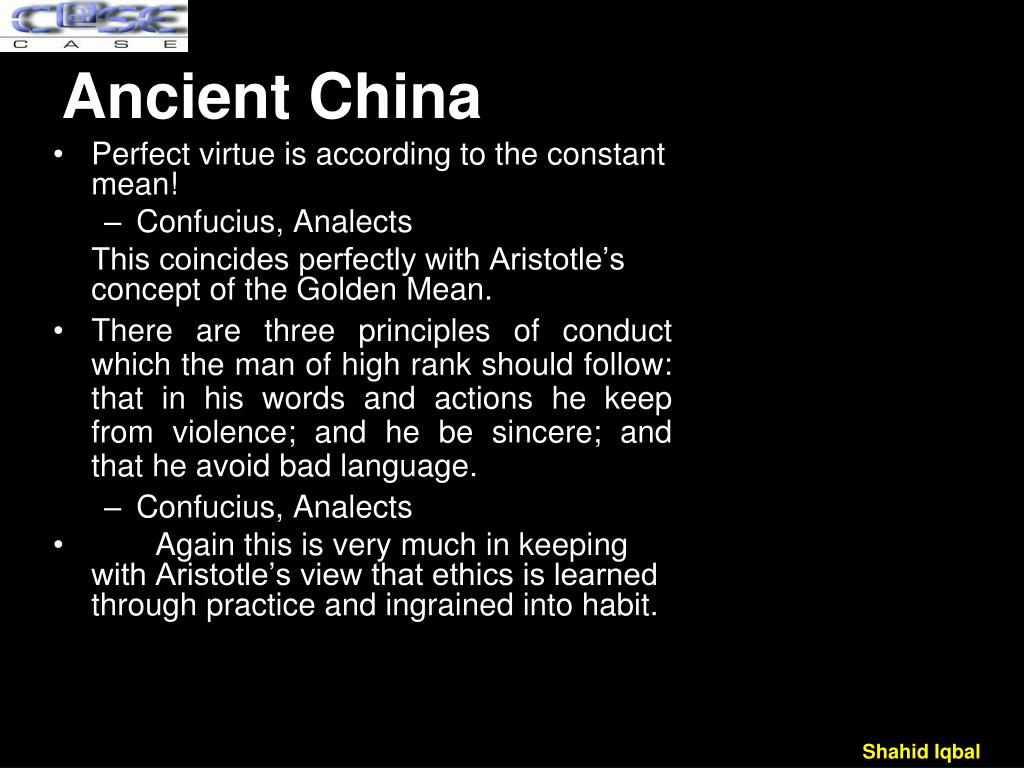 CASE
C A S E

Ancient China

• Perfect virtue is according to the constant mean!
– Confucius, Analects
This coincides perfectly with Aristotle’s concept of the Golden Mean.
• There are three principles of conduct which the man of high rank should follow: that in his words and actions he keep from violence; and he be sincere; and that he avoid bad language.
– Confucius, Analects
• Again this is very much in keeping with Aristotle’s view that ethics is learned through practice and ingrained into habit.

Shahid Iqbal